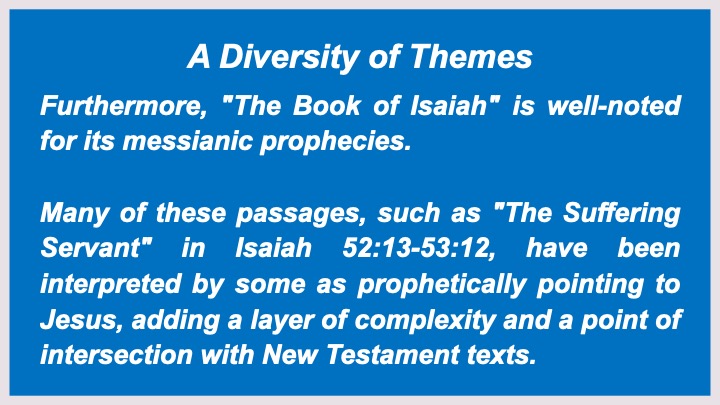 A Diversity of Themes

Furthermore, "The Book of Isaiah" is well-noted for its messianic prophecies.

Many of these passages, such as "The Suffering Servant" in Isaiah 52:13-53:12, have been interpreted by some as prophetically pointing to Jesus, adding a layer of complexity and a point of intersection with New Testament texts.